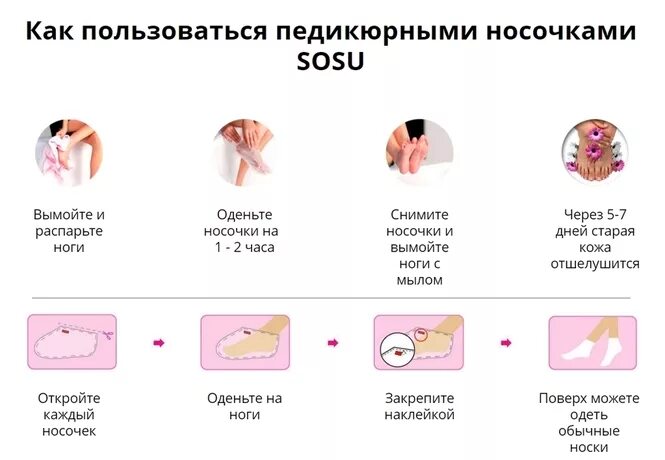 Как пользоваться педикюрными носочками SOSU

Вымойте и распарьте ноги

Оденьте носочки на 1 - 2 часа

Снимите носочки и вымойте ноги с мылом

Через 5-7 дней старая кожа отшелушится

Откройте каждый носочек

Оденьте на ноги

Закрепите наклейкой

Поверх можете одеть обычные носки